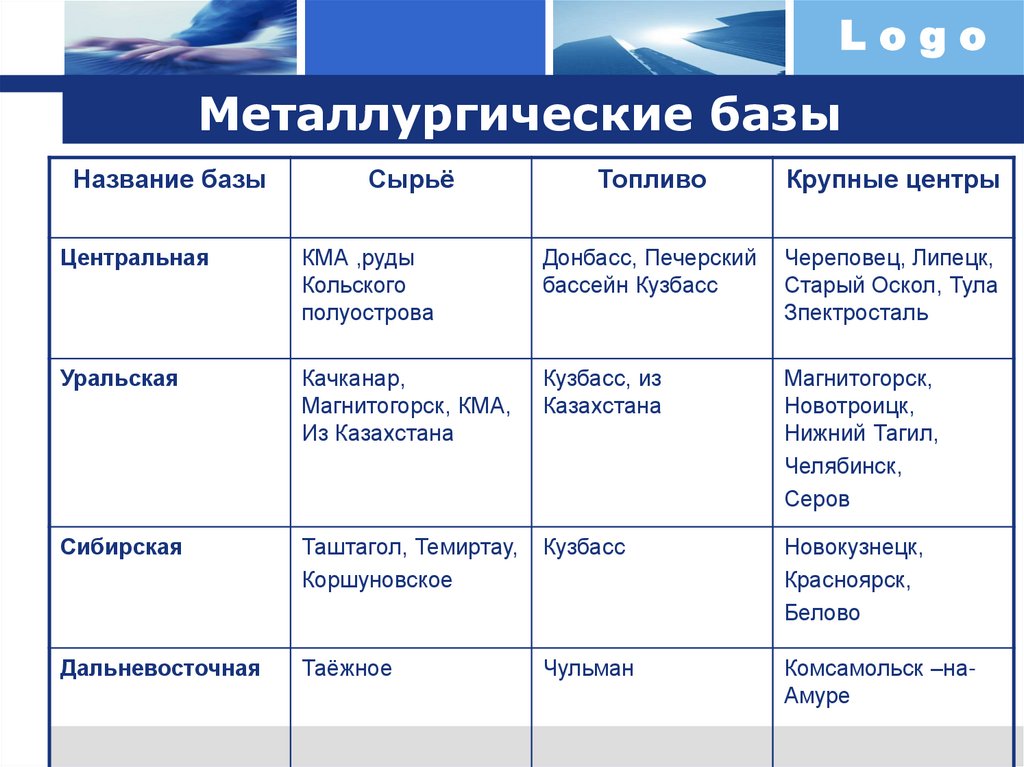 Logo

Металлургические базы

| Название базы | Сырьё | Топливо | Крупные центры |
|---|---|---|---|
| Центральная | КМА ,руды Кольского полуострова | Донбасс, Печерский бассейн Кузбасс | Череповец, Липецк, Старый Оскол, Тула Зпектросталь |
| Уральская | Качканар, Магнитогорск, КМА, Из Казахстана | Кузбасс, из Казахстана | Магнитогорск, Новотроицк, Нижний Тагил, Челябинск, Серов |
| Сибирская | Таштагол, Темиртау, Коршуновское | Кузбасс | Новокузнецк, Красноярск, Белово |
| Дальневосточная | Таёжное | Чульман | Комсамольск –на-Амуре |